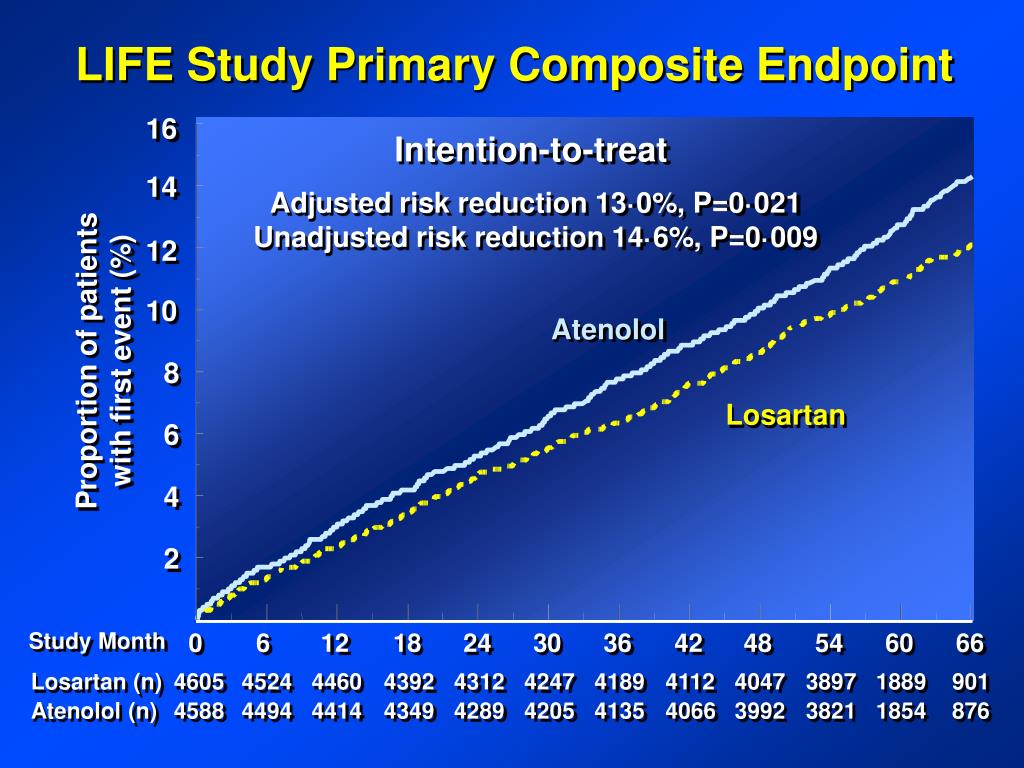 LIFE Study Primary Composite Endpoint

Intention-to-treat

Adjusted risk reduction 13·0%, P=0·021
Unadjusted risk reduction 14·6%, P=0·009

Proportion of patients with first event (%)

16
14
12
10
8
6
4
2

Atenolol

Losartan

| Study Month | 0 | 6 | 12 | 18 | 24 | 30 | 36 | 42 | 48 | 54 | 60 | 66 |
|---|---|---|---|---|---|---|---|---|---|---|---|---|
| Losartan (n) | 4605 | 4524 | 4460 | 4392 | 4312 | 4247 | 4189 | 4112 | 4047 | 3897 | 1889 | 901 |
| Atenolol (n) | 4588 | 4494 | 4414 | 4349 | 4289 | 4205 | 4135 | 4066 | 3992 | 3821 | 1854 | 876 |